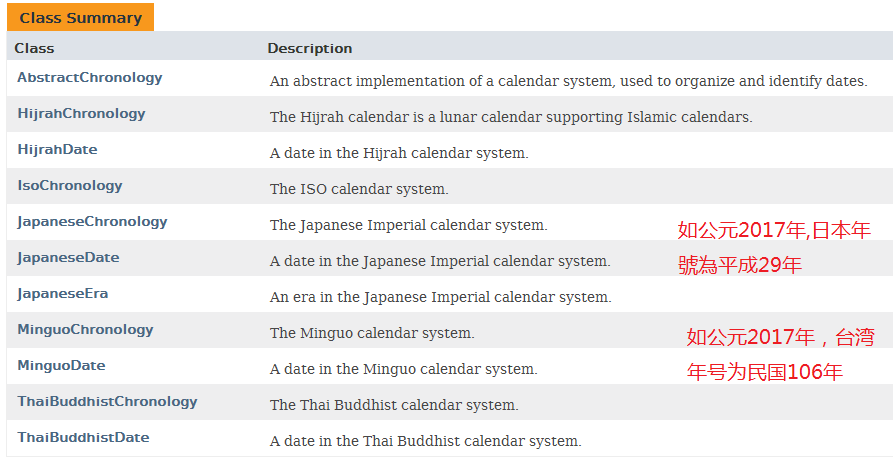 Class Summary

| Class | Description |
|---|---|
| AbstractChronology | An abstract implementation of a calendar system, used to organize and identify dates. |
| HijrahChronology | The Hijrah calendar is a lunar calendar supporting Islamic calendars. |
| HijrahDate | A date in the Hijrah calendar system. |
| IsoChronology | The ISO calendar system. |
| JapaneseChronology | The Japanese Imperial calendar system. |
| JapaneseDate | A date in the Japanese Imperial calendar system. |
| JapaneseEra | An era in the Japanese Imperial calendar system. |
| MinguoChronology | The Minguo calendar system. |
| MinguoDate | A date in the Minguo calendar system. |
| ThaiBuddhistChronology | The Thai Buddhist calendar system. |
| ThaiBuddhistDate | A date in the Thai Buddhist calendar system. |

如公元2017年,日本年號為平成29年

如公元2017年，台湾年号为民国106年